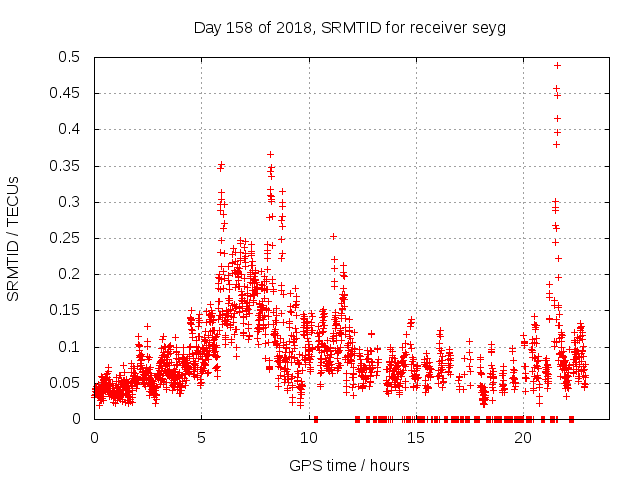 Day 158 of 2018, SRMTID for receiver seyg

SRMTID / TECUs

0.5
0.45
0.4
0.35
0.3
0.25
0.2
0.15
0.1
0.05
0

0
5
10
15
20

GPS time / hours